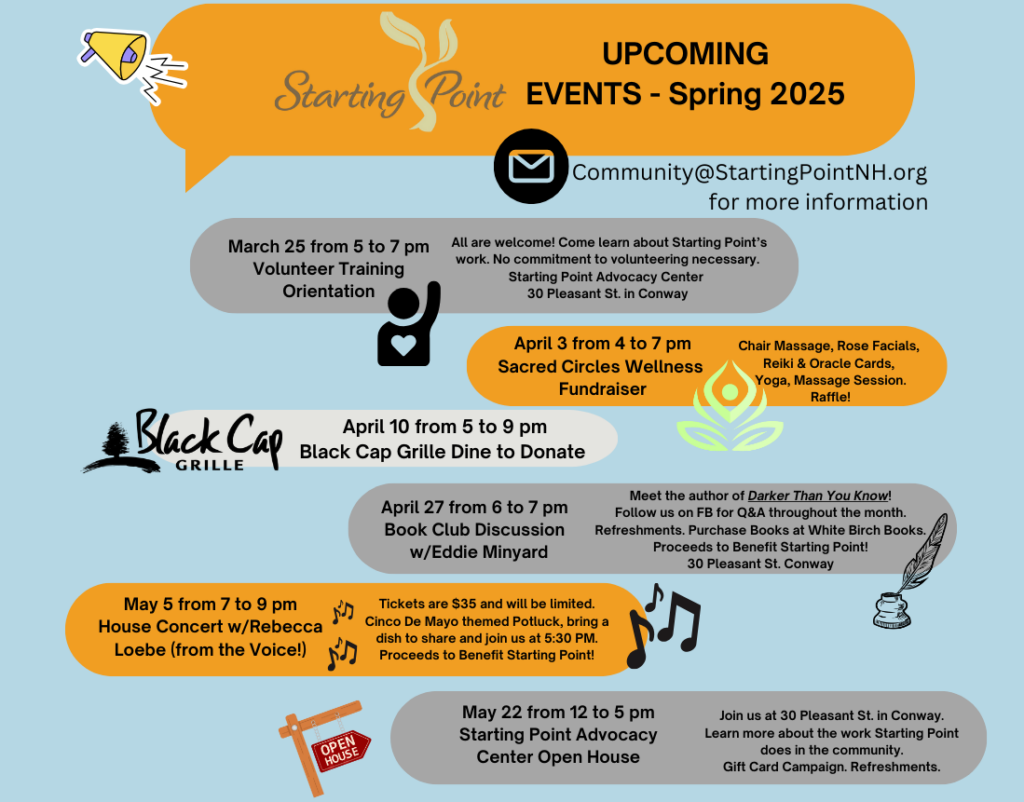 Starting Point

UPCOMING EVENTS - Spring 2025

Community@StartingPointNH.org for more information

March 25 from 5 to 7 pm
Volunteer Training Orientation

All are welcome! Come learn about Starting Point's work. No commitment to volunteering necessary. Starting Point Advocacy Center 30 Pleasant St. in Conway

April 3 from 4 to 7 pm
Sacred Circles Wellness Fundraiser

Chair Massage, Rose Facials, Reiki & Oracle Cards, Yoga, Massage Session. Raffle!

Black Cap GRILLE

April 10 from 5 to 9 pm
Black Cap Grille Dine to Donate

April 27 from 6 to 7 pm
Book Club Discussion w/Eddie Minyard

Meet the author of Darker Than You Know! Follow us on FB for Q&A throughout the month. Refreshments. Purchase Books at White Birch Books. Proceeds to Benefit Starting Point! 30 Pleasant St. Conway

May 5 from 7 to 9 pm
House Concert w/Rebecca Loebe (from the Voice!)

Tickets are $35 and will be limited. Cinco De Mayo themed Potluck, bring a dish to share and join us at 5:30 PM. Proceeds to Benefit Starting Point!

OPEN HOUSE

May 22 from 12 to 5 pm
Starting Point Advocacy Center Open House

Join us at 30 Pleasant St. in Conway. Learn more about the work Starting Point does in the community. Gift Card Campaign. Refreshments.